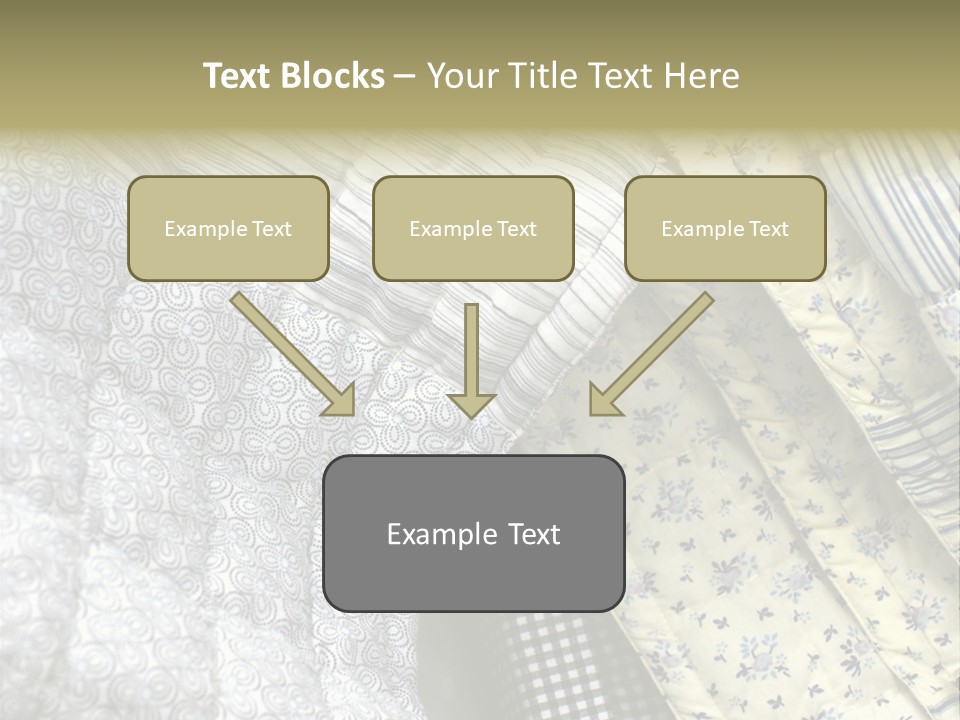 Text Blocks – Your Title Text Here

Example Text

Example Text

Example Text

Example Text